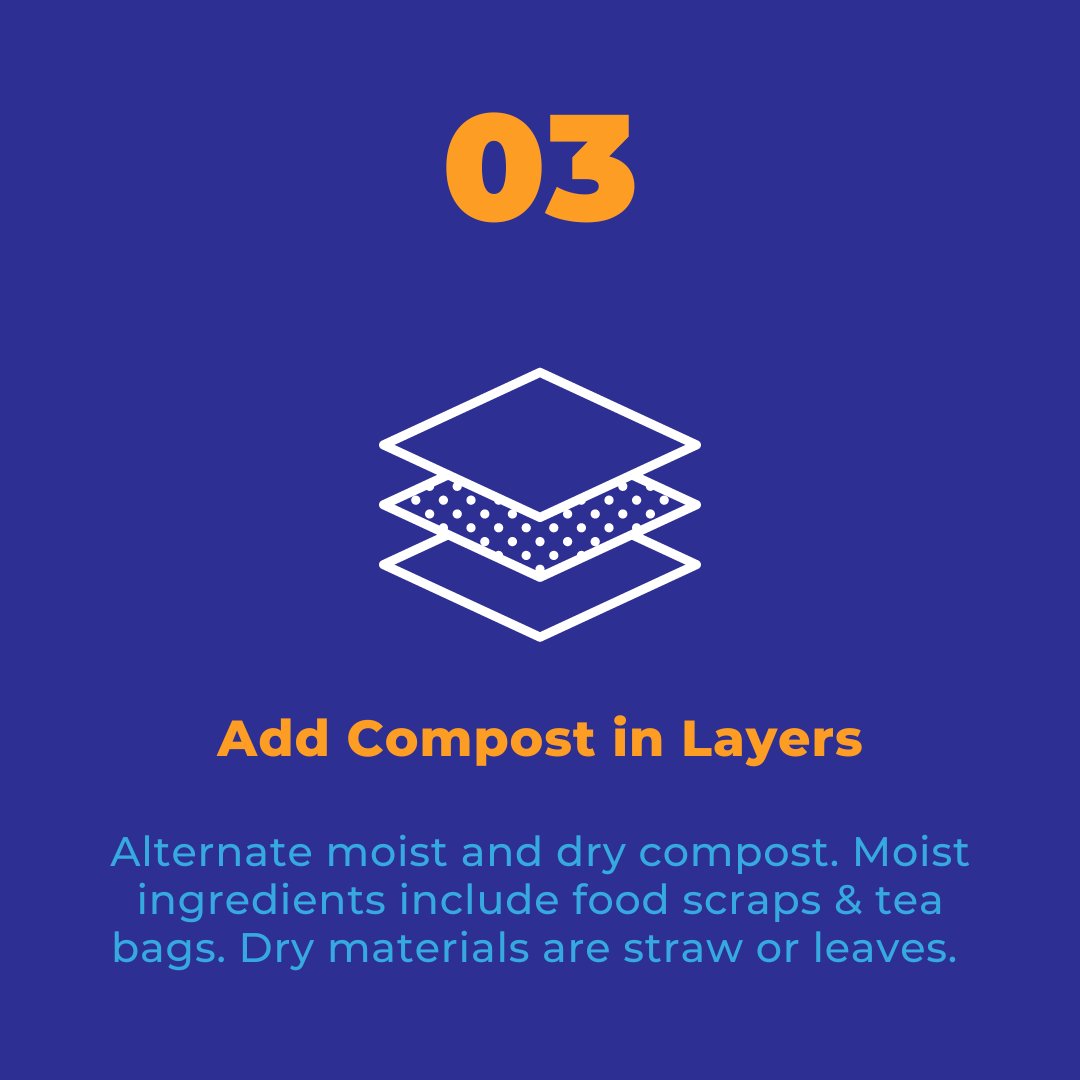 03

Add Compost in Layers

Alternate moist and dry compost. Moist ingredients include food scraps & tea bags. Dry materials are straw or leaves.